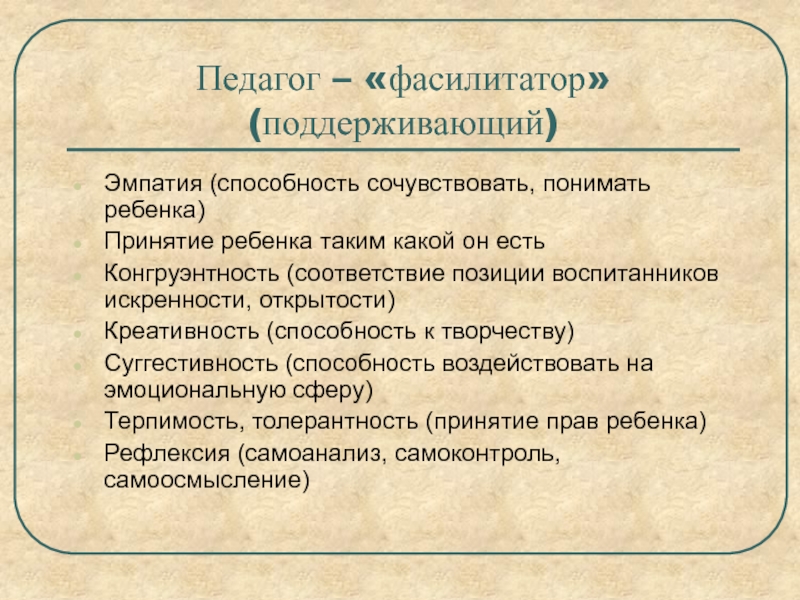 Педагог – «фасилитатор» (поддерживающий)

- Эмпатия (способность сочувствовать, понимать ребенка)
- Принятие ребенка таким какой он есть
- Конгруэнтность (соответствие позиции воспитанников искренности, открытости)
- Креативность (способность к творчеству)
- Суггестивность (способность воздействовать на эмоциональную сферу)
- Терпимость, толерантность (принятие прав ребенка)
- Рефлексия (самоанализ, самоконтроль, самоосмысление)